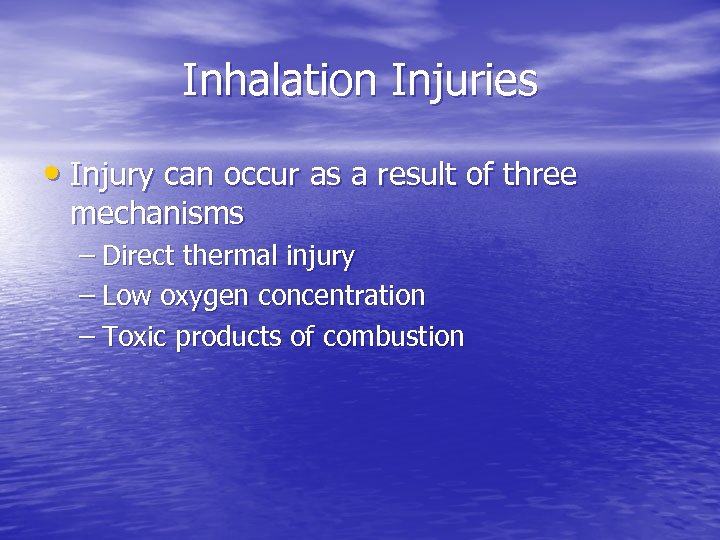 Inhalation Injuries

• Injury can occur as a result of three mechanisms
– Direct thermal injury
– Low oxygen concentration
– Toxic products of combustion